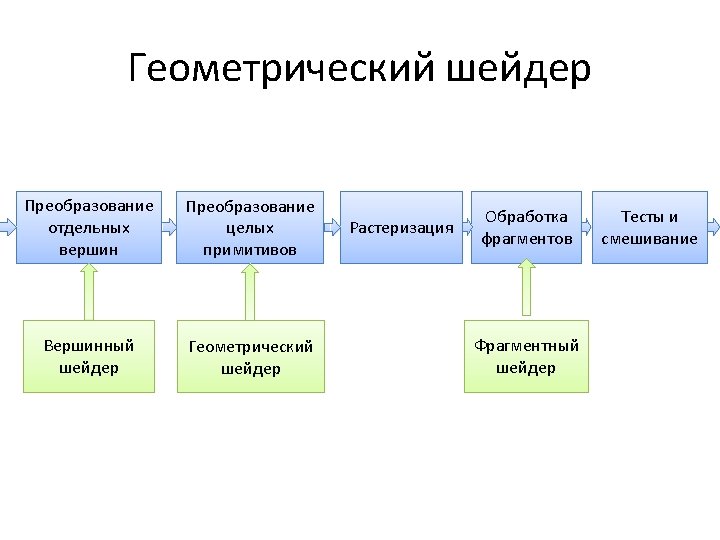 Геометрический шейдер

Преобразование отдельных вершин

Преобразование целых примитивов

Растеризация

Обработка фрагментов

Тесты и смешивание

Вершинный шейдер

Геометрический шейдер

Фрагментный шейдер